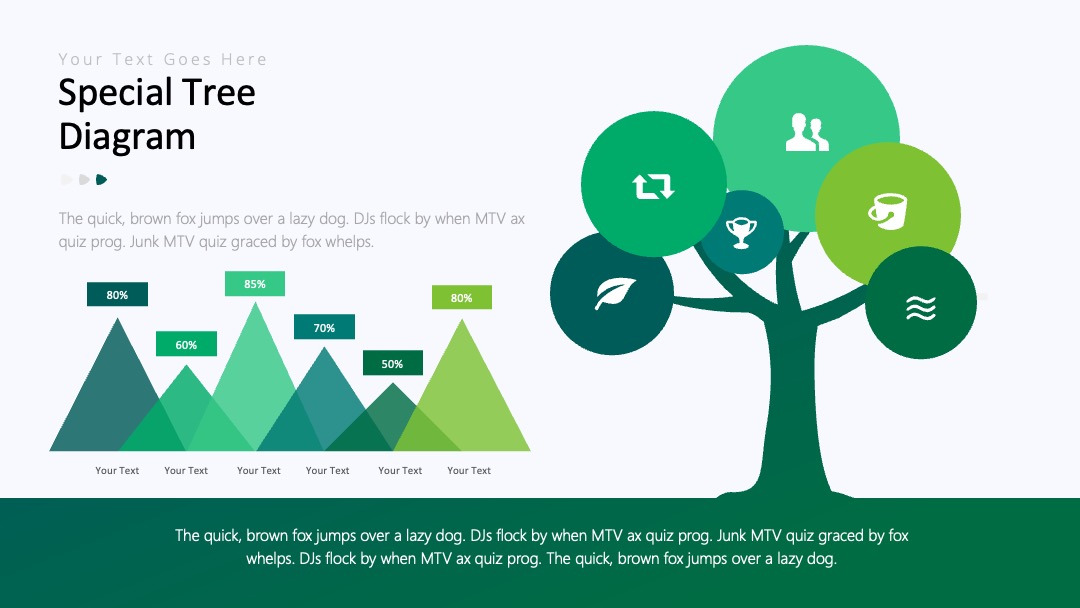 Your Text Goes Here

Special Tree Diagram

The quick, brown fox jumps over a lazy dog. DJs flock by when MTV ax quiz prog. Junk MTV quiz graced by fox whelps.

80%
60%
85%
70%
50%
80%

Your Text
Your Text
Your Text
Your Text
Your Text
Your Text

The quick, brown fox jumps over a lazy dog. DJs flock by when MTV ax quiz prog. Junk MTV quiz graced by fox whelps. DJs flock by when MTV ax quiz prog. The quick, brown fox jumps over a lazy dog.